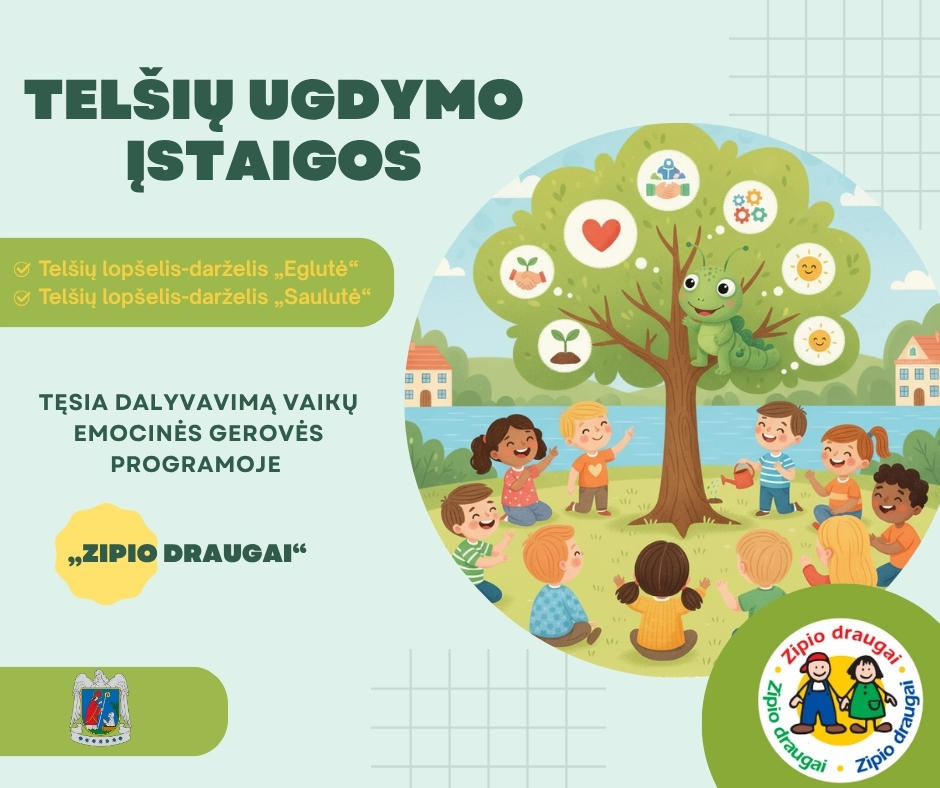 TELŠIŲ UGDYMO ĮSTAIGOS

Telšių lopšelis-darželis „Eglutė“
Telšių lopšelis-darželis „Saulutė“

TĘSIA DALYVAVIMĄ VAIKŲ EMOCINĖS GEROVĖS PROGRAMOJE

„ZIPIO DRAUGAI“

Zipio draugai
Zipio draugai
Zipio draugai
Zipio draugai